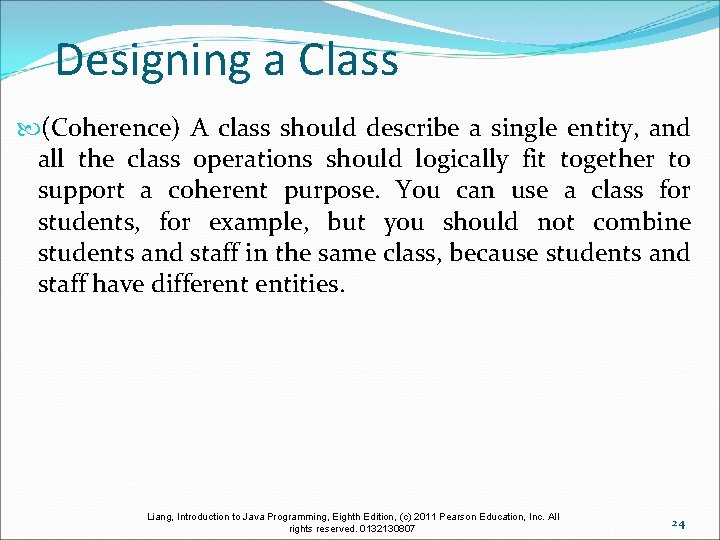 Designing a Class

(Coherence) A class should describe a single entity, and all the class operations should logically fit together to support a coherent purpose. You can use a class for students, for example, but you should not combine students and staff in the same class, because students and staff have different entities.

Liang, Introduction to Java Programming, Eighth Edition, (c) 2011 Pearson Education, Inc. All rights reserved. 0132130807

24